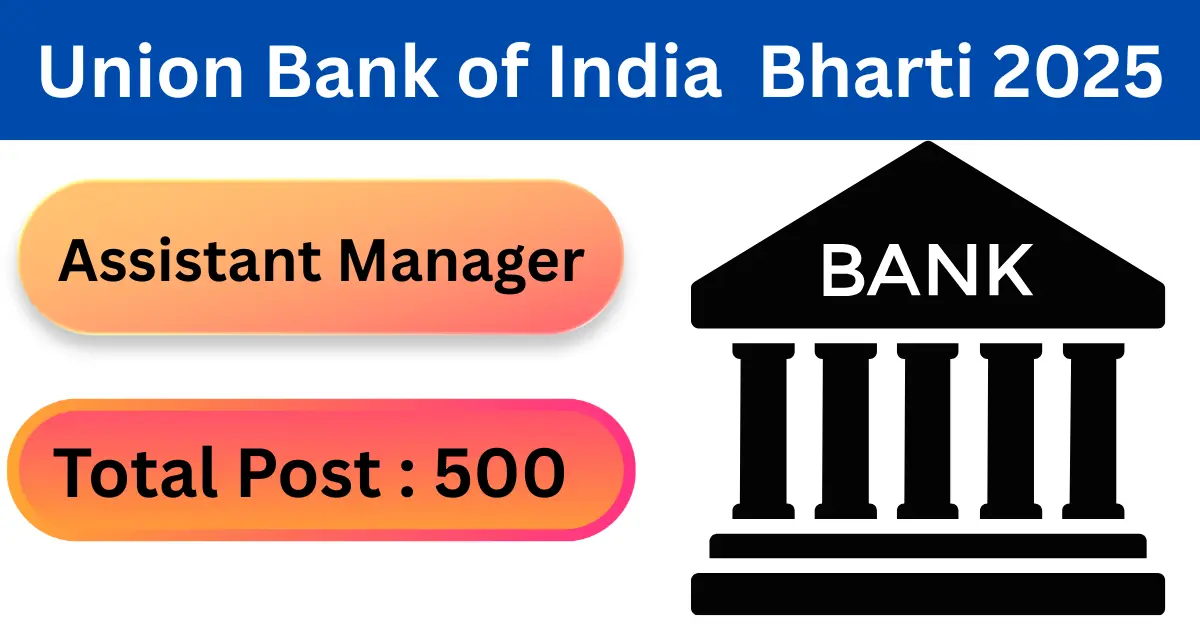 Union Bank of India Bharti 2025

Assistant Manager

Total Post : 500

BANK